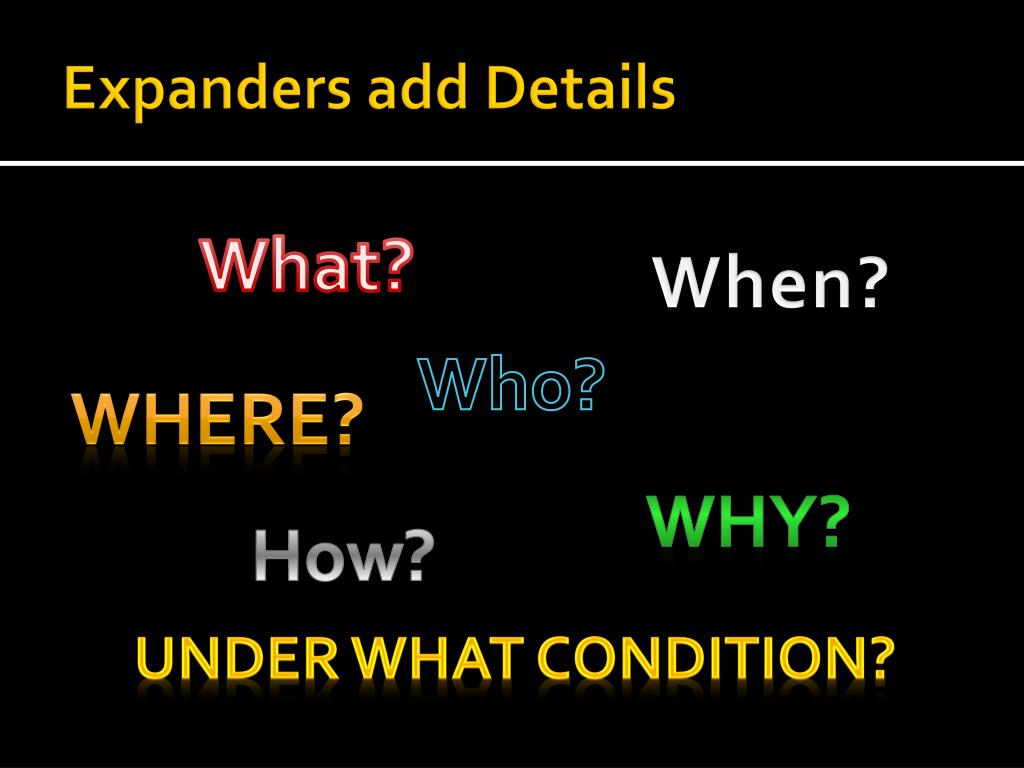 Expanders add Details

What?

When?

Who?

WHERE?

WHY?

How?

UNDER WHAT CONDITION?